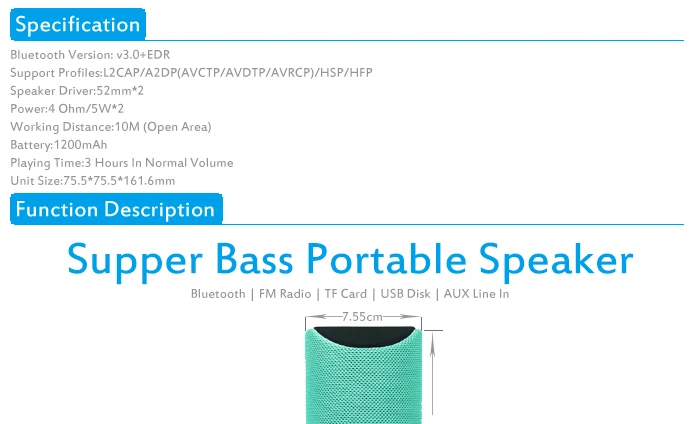 Specification

Bluetooth Version: v3.0+EDR
Support Profiles:L2CAP/A2DP(AVCTP/AVDTP/AVRCP)/HSP/HFP
Speaker Driver:52mm*2
Power:4 Ohm/5W*2
Working Distance:10M (Open Area)
Battery:1200mAh
Playing Time:3 Hours In Normal Volume
Unit Size:75.5*75.5*161.6mm

Function Description

Supper Bass Portable Speaker

Bluetooth | FM Radio | TF Card | USB Disk | AUX Line In

7.55cm